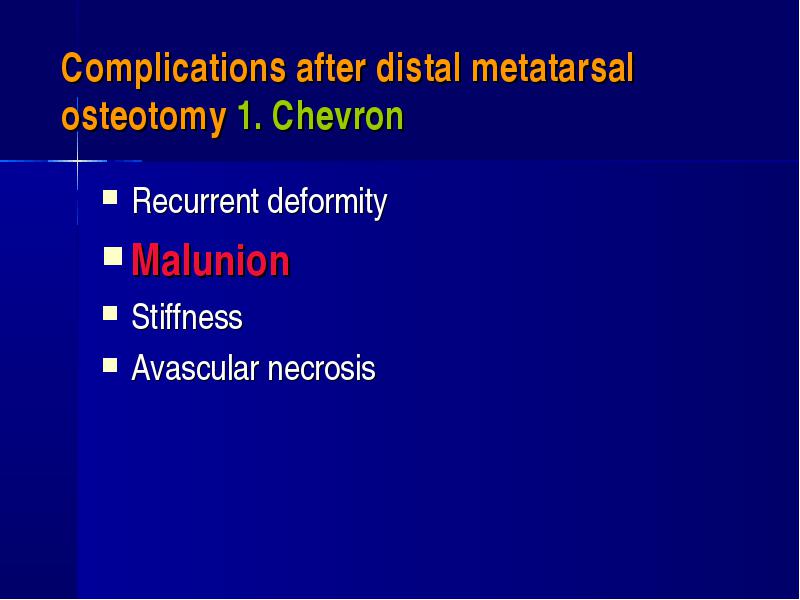 Complications after distal metatarsal osteotomy 1. Chevron

- Recurrent deformity
- Malunion
- Stiffness
- Avascular necrosis